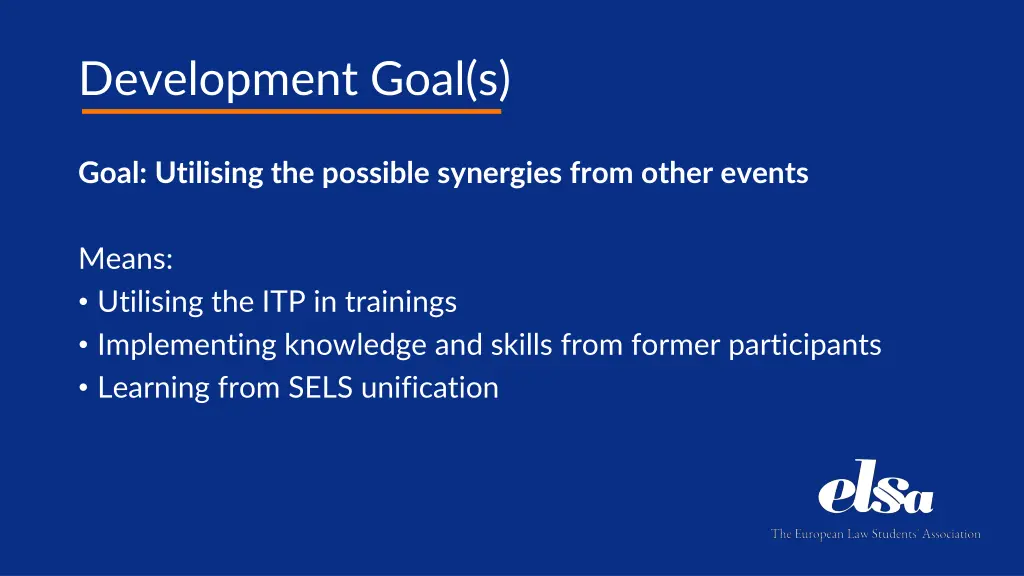 Development Goal(s)

Goal: Utilising the possible synergies from other events

Means:
• Utilising the ITP in trainings
• Implementing knowledge and skills from former participants
• Learning from SELS unification

elsa
The European Law Students' Association